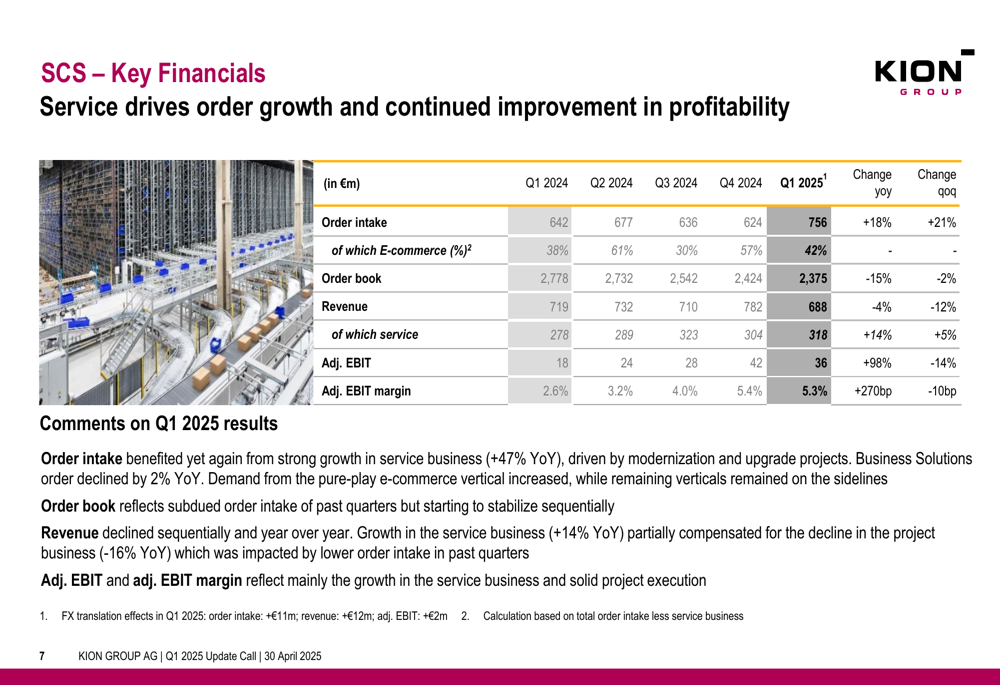 SCS – Key Financials

Service drives order growth and continued improvement in profitability

KION GROUP

| (in €m) | Q1 2024 | Q2 2024 | Q3 2024 | Q4 2024 | Q1 2025$^1$ | Change yoy | Change qoq |
|---|---|---|---|---|---|---|---|
| Order intake | 642 | 677 | 636 | 624 | 756 | +18% | +21% |
| of which E-commerce (%)$^2$ | 38% | 61% | 30% | 57% | 42% | - | - |
| Order book | 2,778 | 2,732 | 2,542 | 2,424 | 2,375 | -15% | -2% |
| Revenue | 719 | 732 | 710 | 782 | 688 | -4% | -12% |
| of which service | 278 | 289 | 323 | 304 | 318 | +14% | +5% |
| Adj. EBIT | 18 | 24 | 28 | 42 | 36 | +98% | -14% |
| Adj. EBIT margin | 2.6% | 3.2% | 4.0% | 5.4% | 5.3% | +270bp | -10bp |

Comments on Q1 2025 results

Order intake benefited yet again from strong growth in service business (+47% YoY), driven by modernization and upgrade projects. Business Solutions order declined by 2% YoY. Demand from the pure-play e-commerce vertical increased, while remaining verticals remained on the sidelines

Order book reflects subdued order intake of past quarters but starting to stabilize sequentially

Revenue declined sequentially and year over year. Growth in the service business (+14% YoY) partially compensated for the decline in the project business (-16% YoY) which was impacted by lower order intake in past quarters

Adj. EBIT and adj. EBIT margin reflect mainly the growth in the service business and solid project execution

1. FX translation effects in Q1 2025: order intake: +€11m; revenue: +€12m; adj. EBIT: +€2m 2. Calculation based on total order intake less service business

7 KION GROUP AG | Q1 2025 Update Call | 30 April 2025